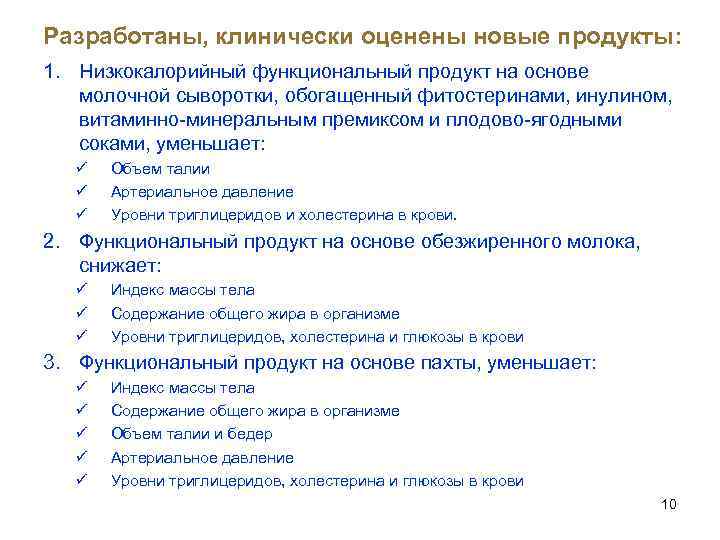 Разработаны, клинически оценены новые продукты:

1. Низкокалорийный функциональный продукт на основе молочной сыворотки, обогащенный фитостеринами, инулином, витаминно-минеральным премиксом и плодово-ягодными соками, уменьшает:
✓ Объем талии
✓ Артериальное давление
✓ Уровни триглицеридов и холестерина в крови.

2. Функциональный продукт на основе обезжиренного молока, снижает:
✓ Индекс массы тела
✓ Содержание общего жира в организме
✓ Уровни триглицеридов, холестерина и глюкозы в крови

3. Функциональный продукт на основе пахты, уменьшает:
✓ Индекс массы тела
✓ Содержание общего жира в организме
✓ Объем талии и бедер
✓ Артериальное давление
✓ Уровни триглицеридов, холестерина и глюкозы в крови

10